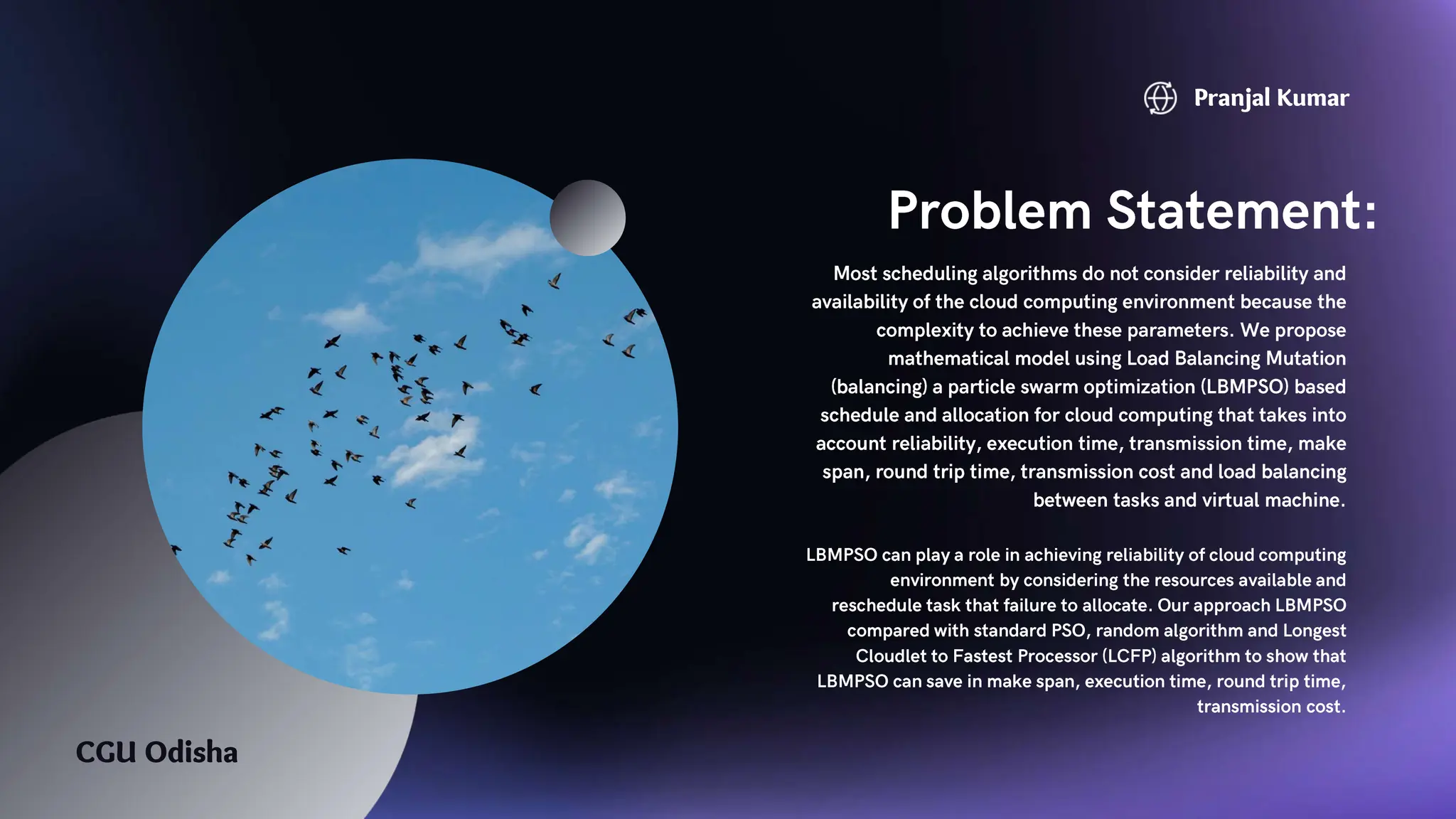 Pranjal Kumar

Problem Statement:

Most scheduling algorithms do not consider reliability and availability of the cloud computing environment because the complexity to achieve these parameters. We propose mathematical model using Load Balancing Mutation (balancing) a particle swarm optimization (LBMPSO) based schedule and allocation for cloud computing that takes into account reliability, execution time, transmission time, make span, round trip time, transmission cost and load balancing between tasks and virtual machine.

LBMPSO can play a role in achieving reliability of cloud computing environment by considering the resources available and reschedule task that failure to allocate. Our approach LBMPSO compared with standard PSO, random algorithm and Longest Cloudlet to Fastest Processor (LCFP) algorithm to show that LBMPSO can save in make span, execution time, round trip time, transmission cost.

CGU Odisha